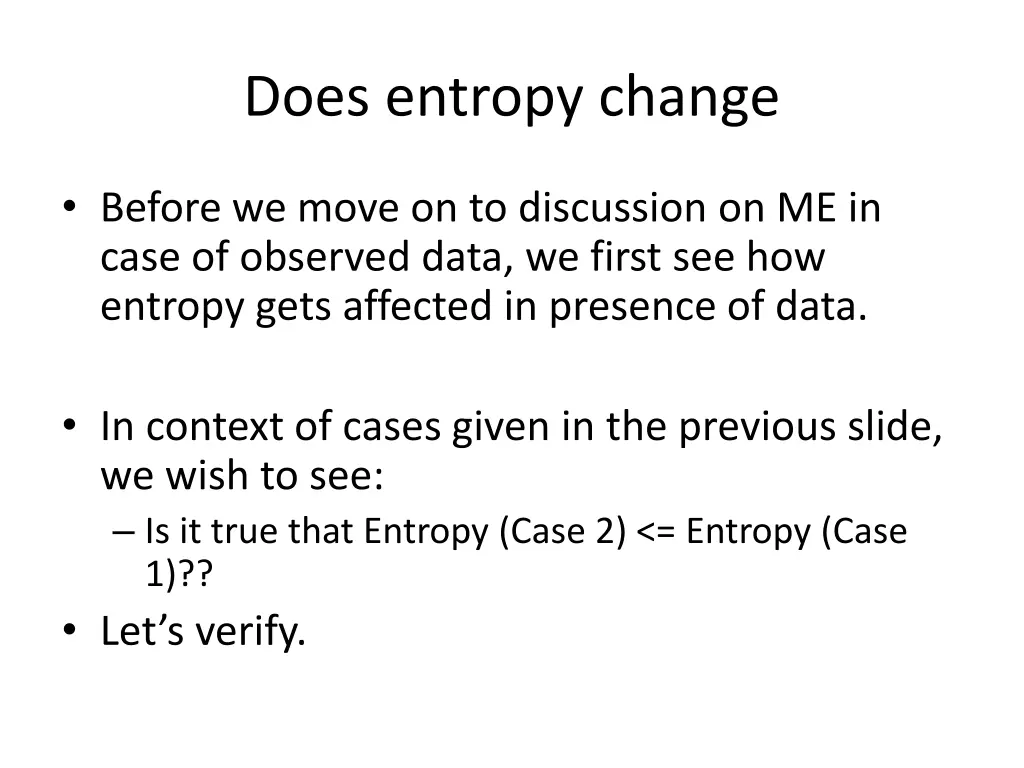 Does entropy change

• Before we move on to discussion on ME in case of observed data, we first see how entropy gets affected in presence of data.

• In context of cases given in the previous slide, we wish to see:
– Is it true that Entropy (Case 2) <= Entropy (Case 1)??
• Let’s verify.